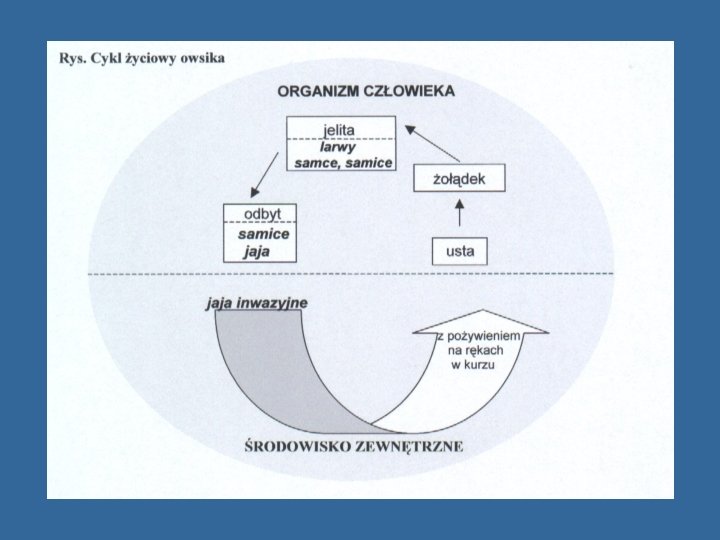 Rys. Cykl życiowy owsika

ORGANIZM CZŁOWIEKA

jelita
larwy
samce, samice

żołądek

odbyt
samice
jaja

usta

jaja inwazyjne

z pożywieniem
na rękach
w kurzu

ŚRODOWISKO ZEWNĘTRZNE